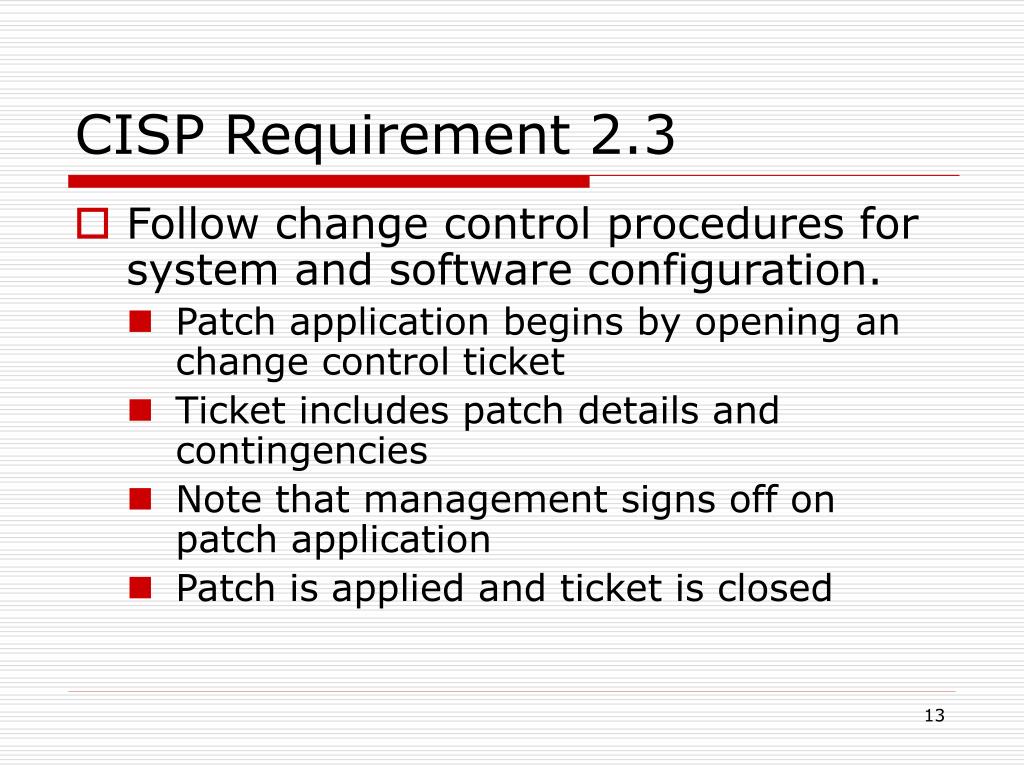 CISP Requirement 2.3

Follow change control procedures for system and software configuration.

Patch application begins by opening an change control ticket

Ticket includes patch details and contingencies

Note that management signs off on patch application

Patch is applied and ticket is closed

13